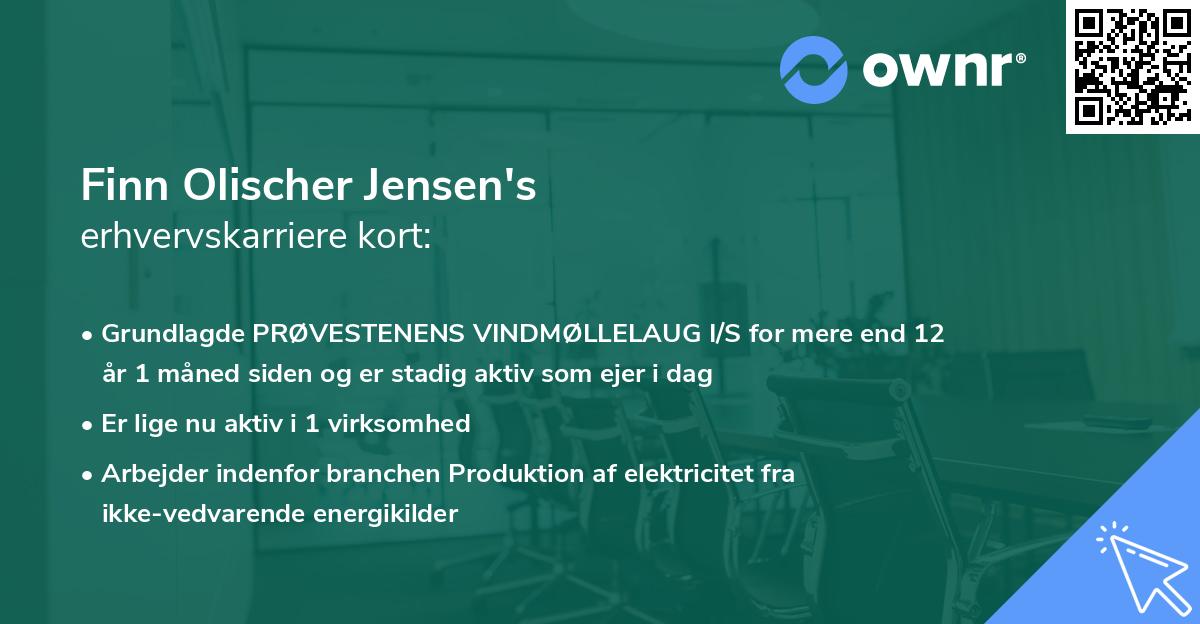 ownr®

Finn Olischer Jensen's
erhvervskarriere kort:

• Grundlagde PRØVESTENENS VINDMØLLELAUG I/S for mere end 12 år 1 måned siden og er stadig aktiv som ejer i dag
• Er lige nu aktiv i 1 virksomhed
• Arbejder indenfor branchen Produktion af elektricitet fra ikke-vedvarende energikilder